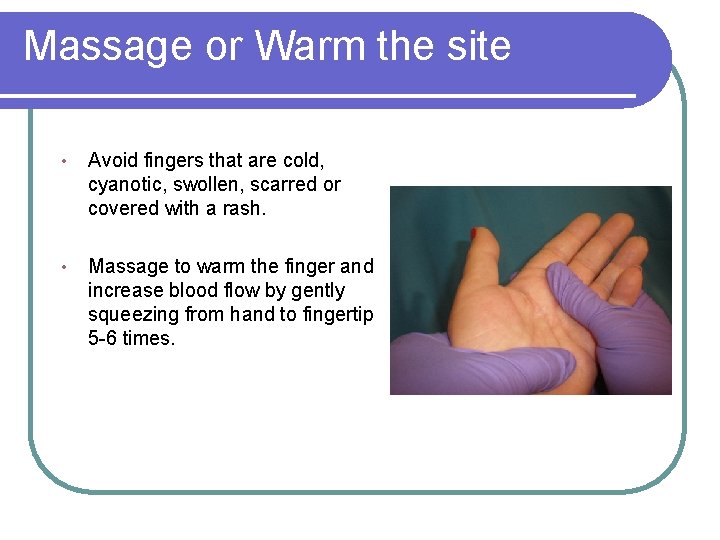 Massage or Warm the site

• Avoid fingers that are cold, cyanotic, swollen, scarred or covered with a rash.

• Massage to warm the finger and increase blood flow by gently squeezing from hand to fingertip 5-6 times.